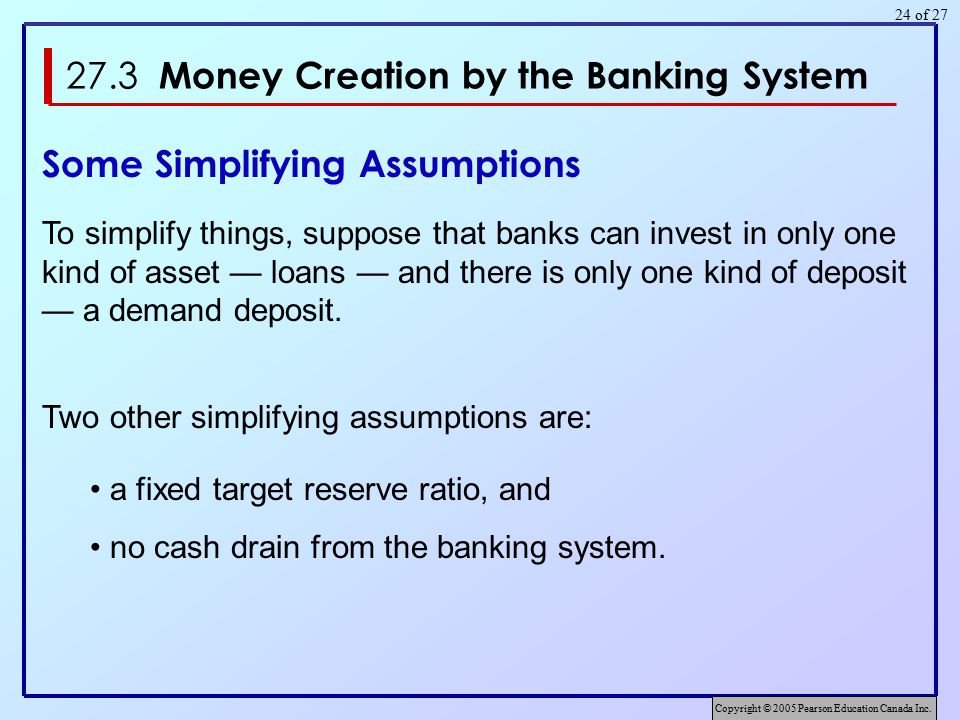 24 of 27

27.3 Money Creation by the Banking System

Some Simplifying Assumptions

To simplify things, suppose that banks can invest in only one kind of asset — loans — and there is only one kind of deposit — a demand deposit.

Two other simplifying assumptions are:

• a fixed target reserve ratio, and

• no cash drain from the banking system.

Copyright © 2005 Pearson Education Canada Inc.